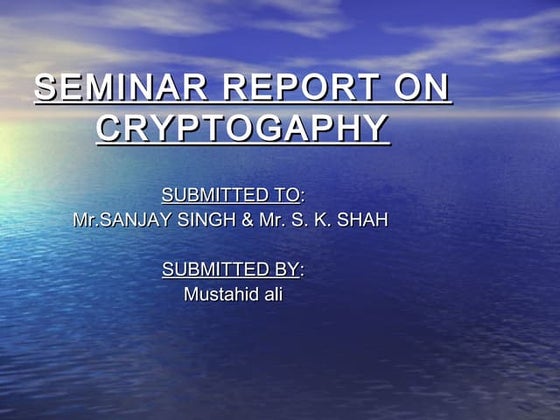 SEMINAR REPORT ON CRYPTOGAPHY

SUBMITTED TO:
Mr.SANJAY SINGH & Mr. S. K. SHAH

SUBMITTED BY:
Mustahid ali